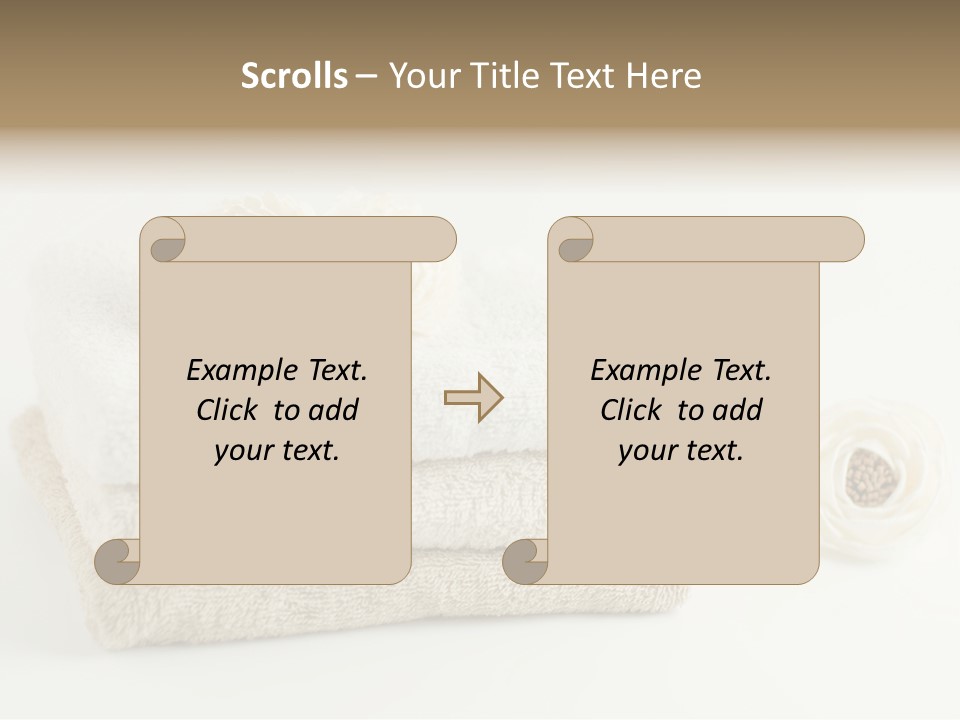 Scrolls – Your Title Text Here

Example Text. Click to add your text.

Example Text. Click to add your text.